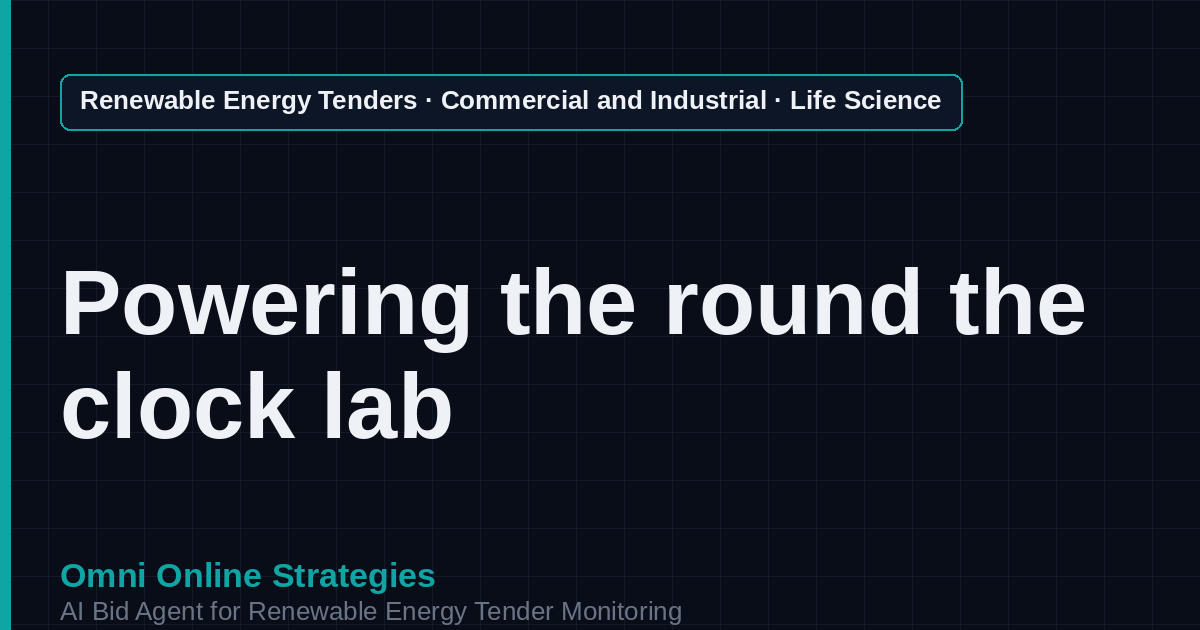 Renewable Energy Tenders · Commercial and Industrial · Life Science

Powering the round the clock lab

Omni Online Strategies
AI Bid Agent for Renewable Energy Tender Monitoring